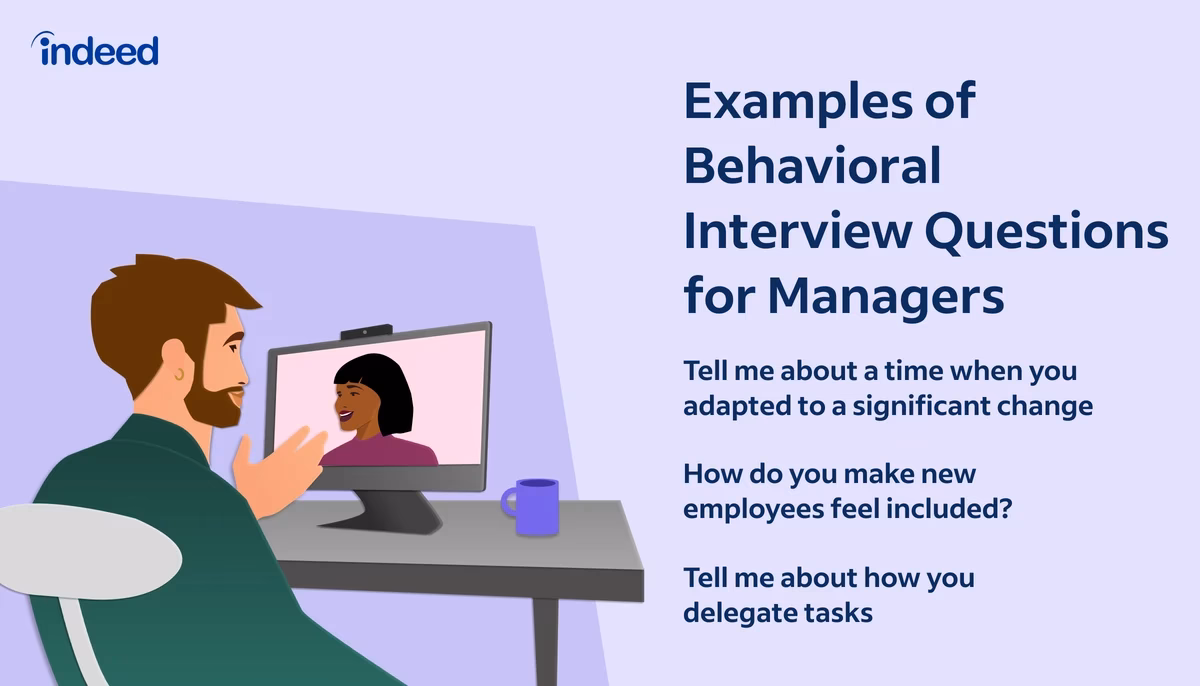 indeed

Examples of Behavioral Interview Questions for Managers

Tell me about a time when you adapted to a significant change

How do you make new employees feel included?

Tell me about how you delegate tasks